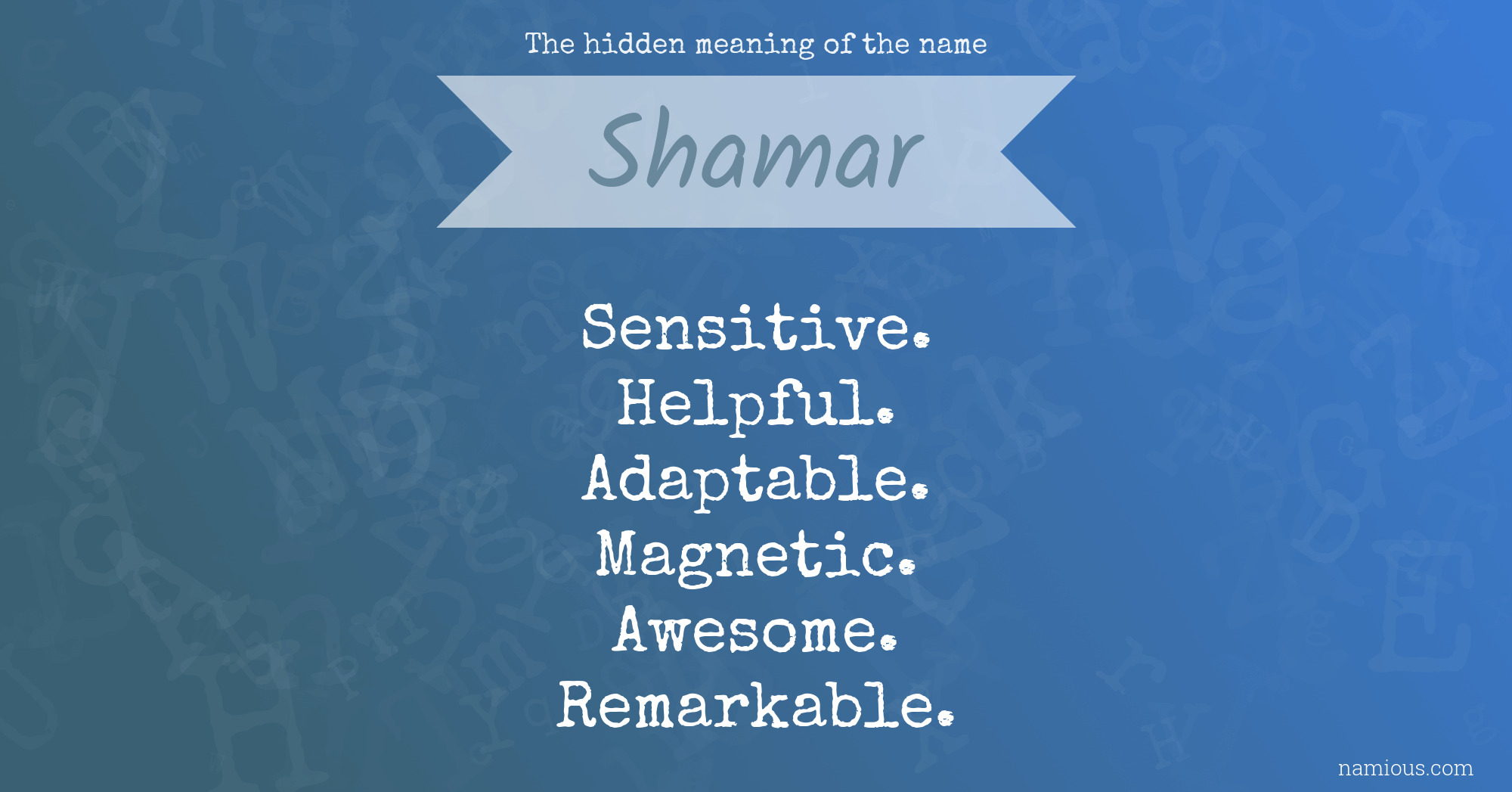 The hidden meaning of the name

Shamar

Sensitive.
Helpful.
Adaptable.
Magnetic.
Awesome.
Remarkable.

namious.com